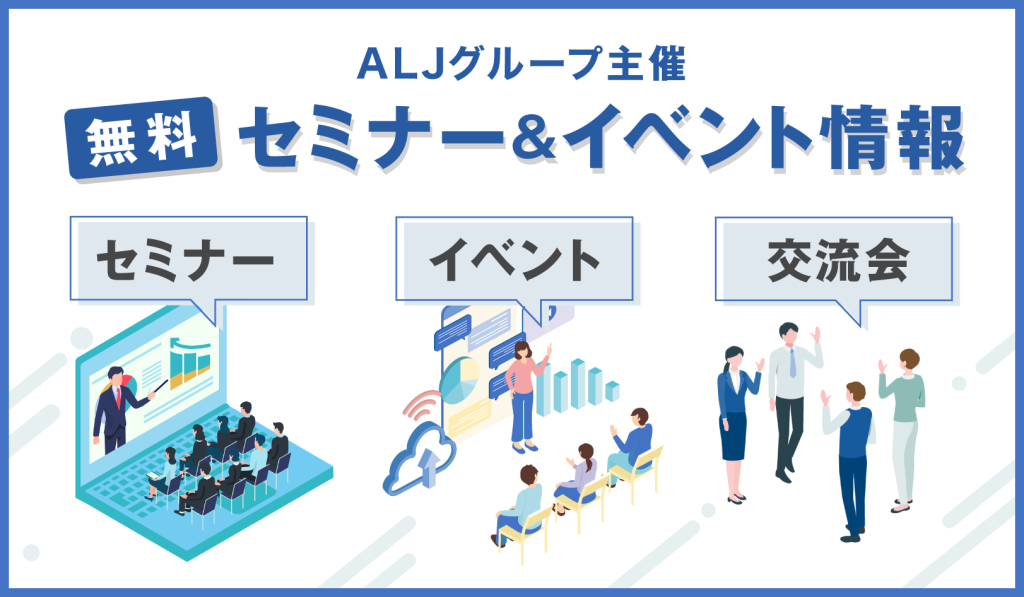 ALJグループ主催

無料 セミナー&イベント情報

セミナー

イベント

交流会